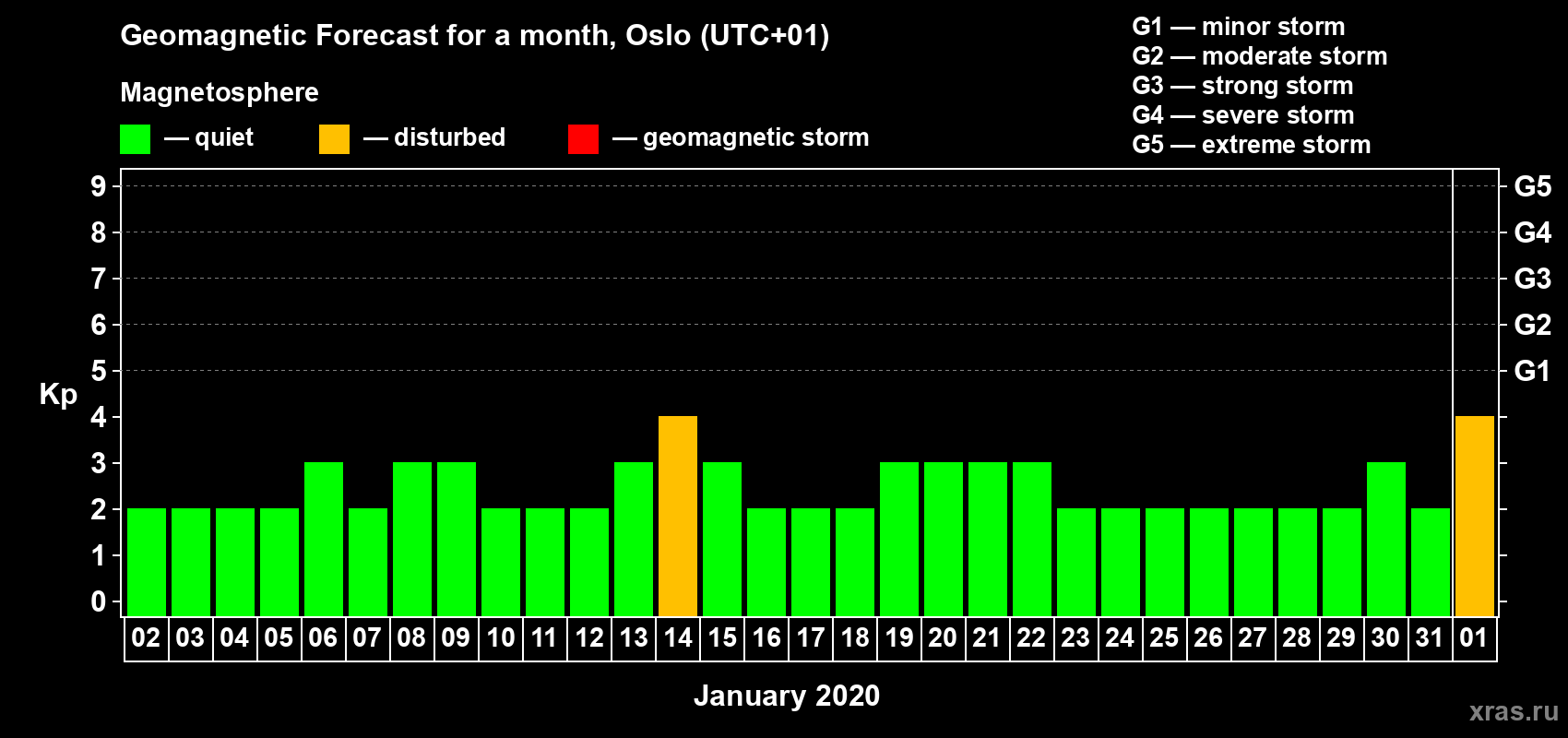 Geomagnetic Forecast for a month, Oslo (UTC+01)

Magnetosphere

— quiet — disturbed — geomagnetic storm

G1 — minor storm
G2 — moderate storm
G3 — strong storm
G4 — severe storm
G5 — extreme storm

Kp

9
8
7
6
5
4
3
2
1
0

G5
G4
G3
G2
G1

02 03 04 05 06 07 08 09 10 11 12 13 14 15 16 17 18 19 20 21 22 23 24 25 26 27 28 29 30 31 01

January 2020

xras.ru